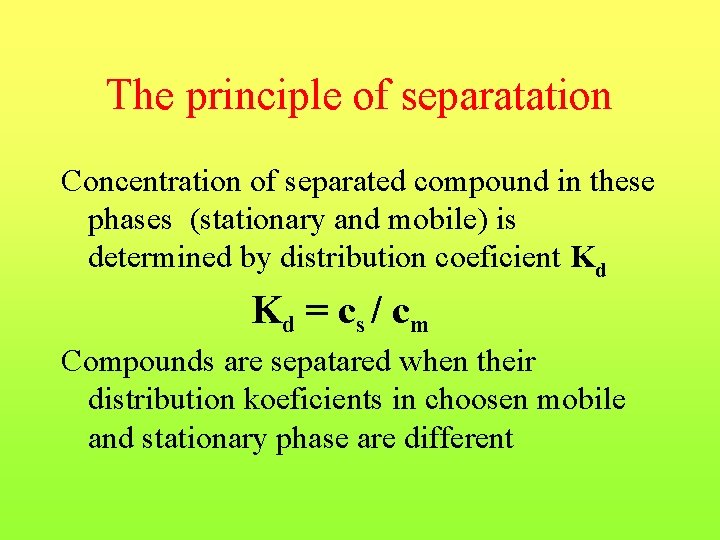 The principle of separatation

Concentration of separated compound in these phases (stationary and mobile) is determined by distribution coeficient $K_d$

$K_d = c_s / c_m$

Compounds are sepatared when their distribution koeficients in choosen mobile and stationary phase are different